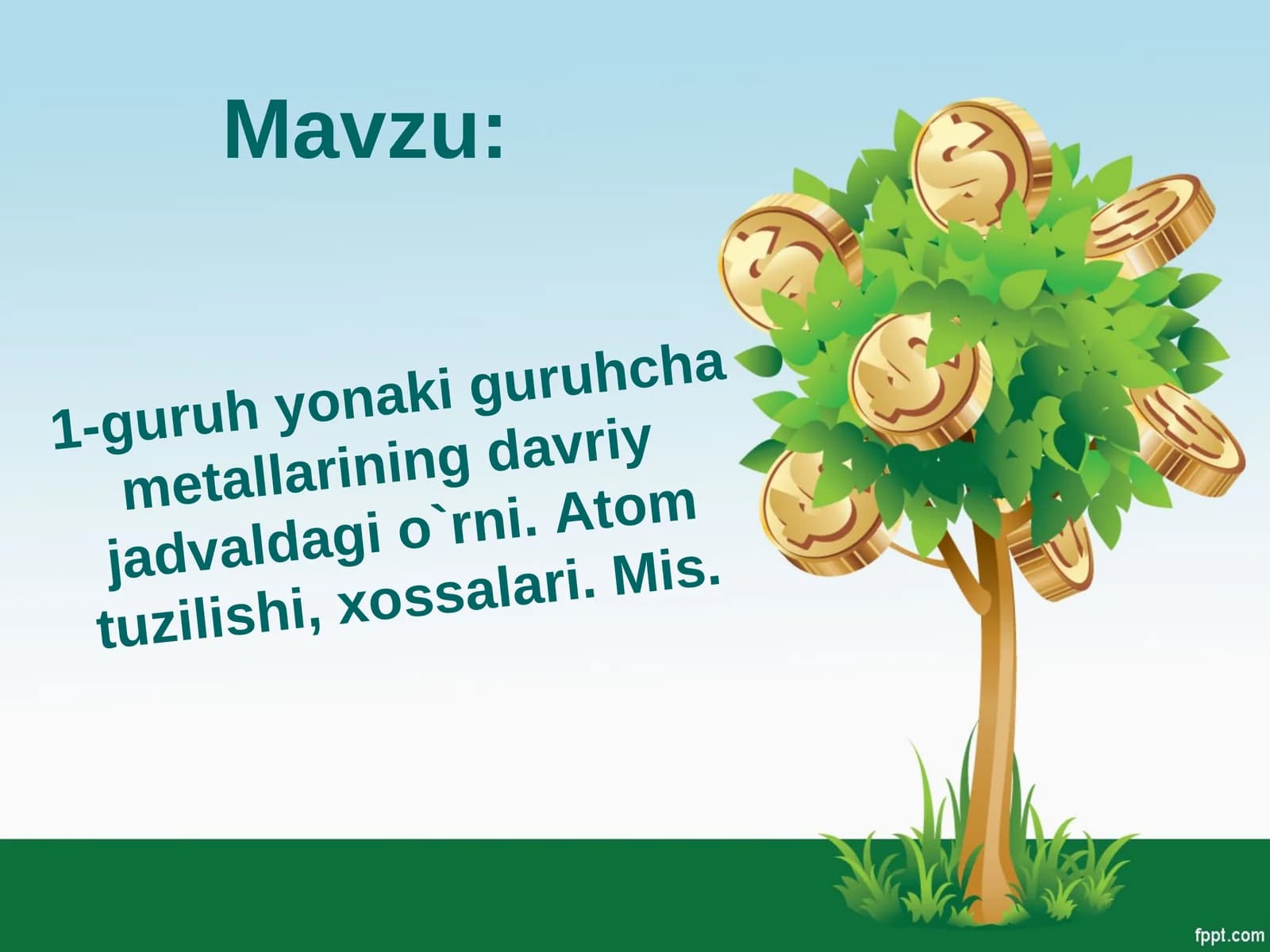 Mavzu:

1-guruh yonaki guruhcha metallarining davriy jadvaldagi o`rni. Atom tuzilishi, xossalari. Mis.

fppt.com